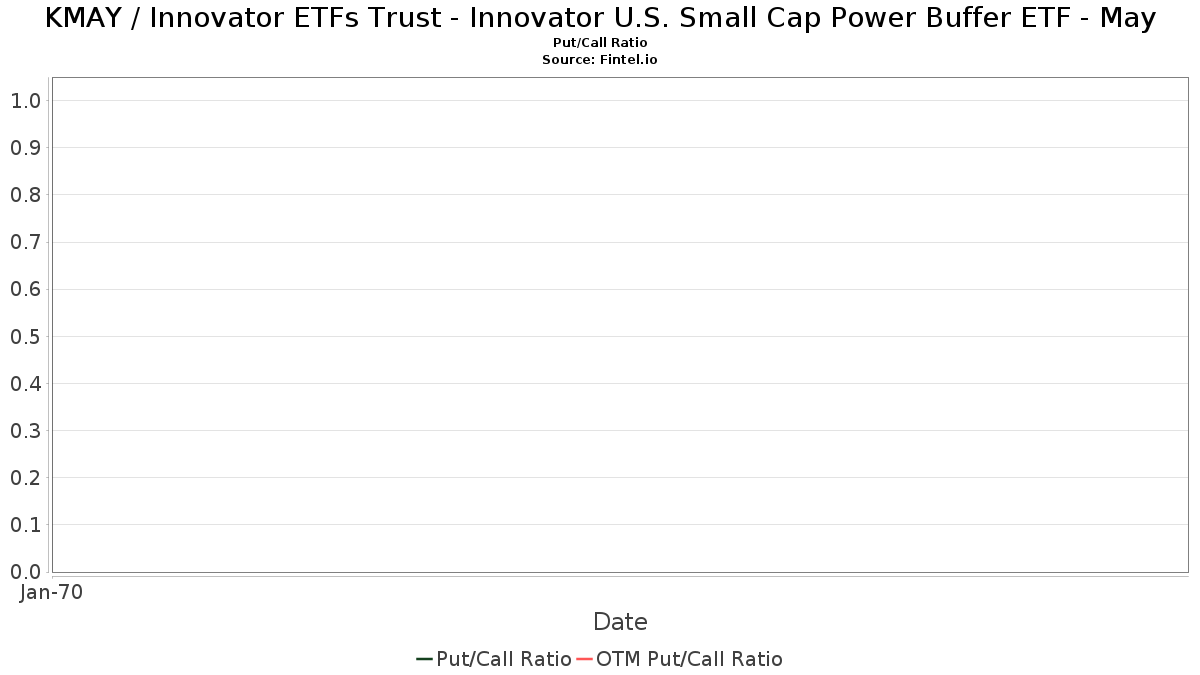 KMAY / Innovator ETFs Trust - Innovator U.S. Small Cap Power Buffer ETF - May
Put/Call Ratio
Source: Fintel.io

1.0
0.9
0.8
0.7
0.6
0.5
0.4
0.3
0.2
0.1
0.0

Jan-70

Date

Put/Call Ratio OTM Put/Call Ratio